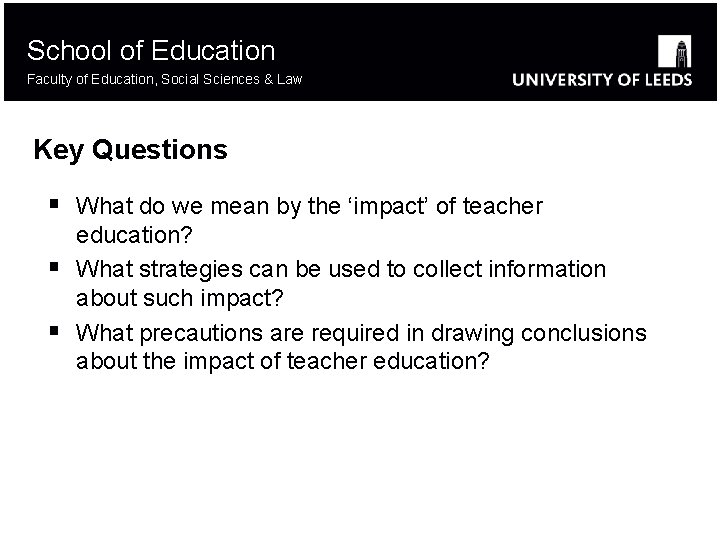 School of Education
Faculty of Education, Social Sciences & Law

UNIVERSITY OF LEEDS

Key Questions

▪ What do we mean by the ‘impact’ of teacher education?
▪ What strategies can be used to collect information about such impact?
▪ What precautions are required in drawing conclusions about the impact of teacher education?